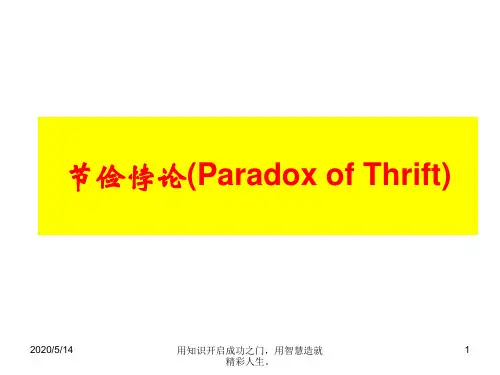 节俭悖论(Paradox of Thrift)

2020/5/14

用知识开启成功之门，用智慧造就精彩人生。

1